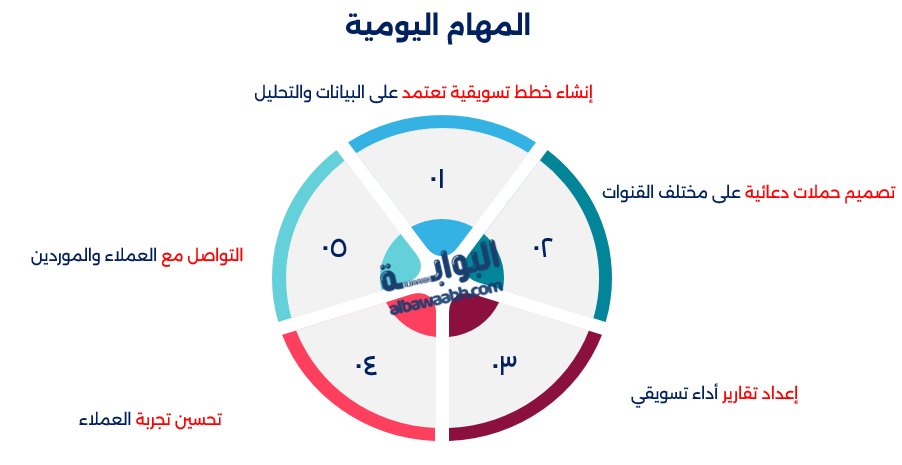 المهام اليومية

إنشاء خطط تسويقية تعتمد على البيانات والتحليل

٠١

تصميم حملات دعائية على مختلف القنوات

٠٢

إعداد تقارير أداء تسويقي

٠٣

تحسين تجربة العملاء

٠٤

التواصل مع العملاء والموردين

٠٥

البوابة
albawaabh.com